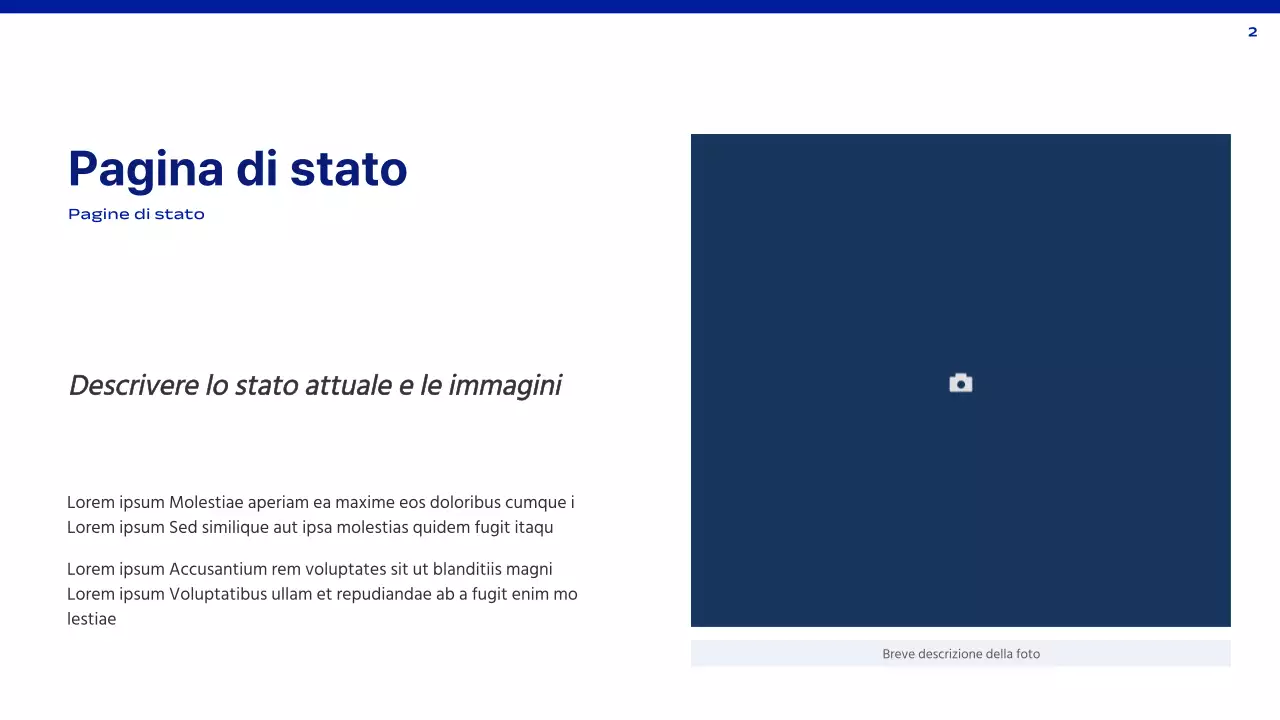 2

Pagina di stato

Pagine di stato

Descrivere lo stato attuale e le immagini

Lorem ipsum Molestiae aperiam ea maxime eos doloribus cumque i Lorem ipsum Sed similique aut ipsa molestias quidem fugit itaqu

Lorem ipsum Accusantium rem voluptates sit ut blanditiis magni Lorem ipsum Voluptatibus ullam et repudiandae ab a fugit enim mo lestiae

Breve descrizione della foto